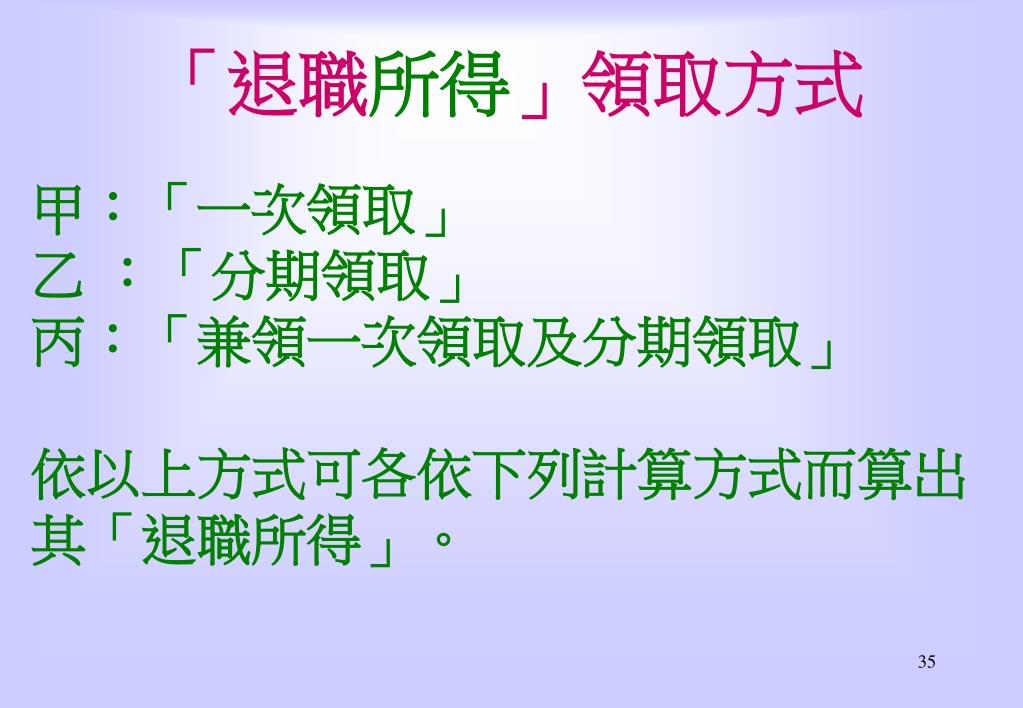 「退職所得」領取方式

甲：「一次領取」
乙 ：「分期領取」
丙：「兼領一次領取及分期領取」

依以上方式可各依下列計算方式而算出其「退職所得」。

35